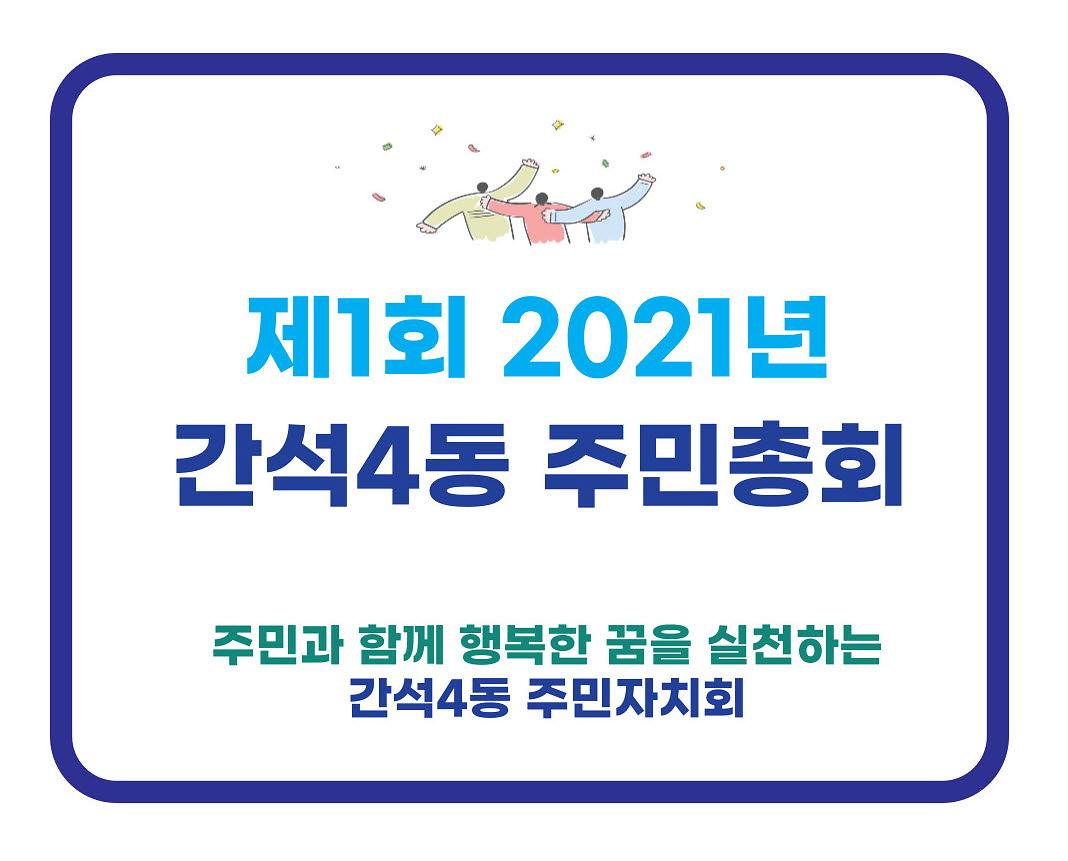 제1회 2021년
간석4동 주민총회

주민과 함께 행복한 꿈을 실천하는
간석4동 주민자치회